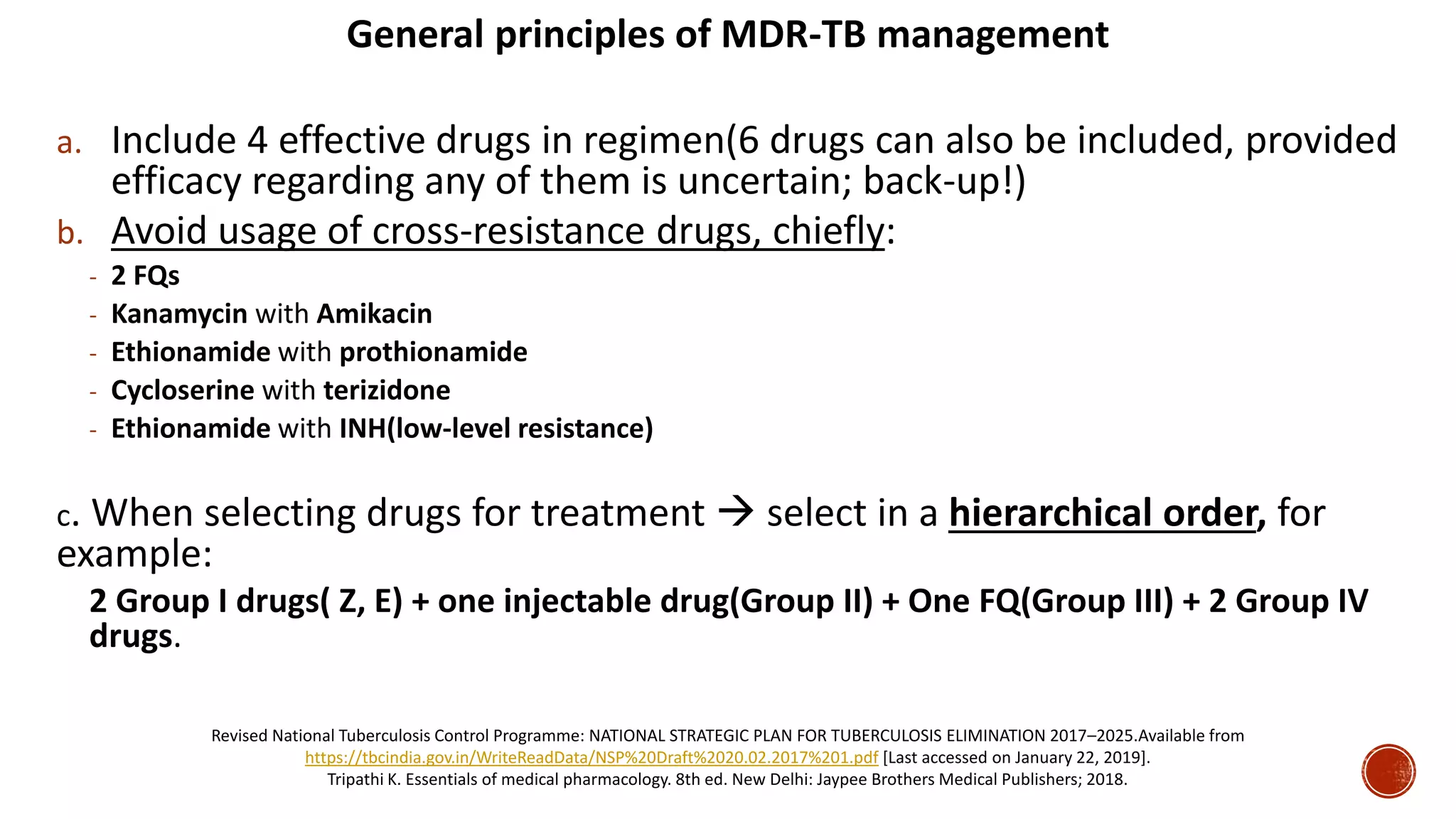 General principles of MDR-TB management

a. Include 4 effective drugs in regimen(6 drugs can also be included, provided efficacy regarding any of them is uncertain; back-up!)

b. Avoid usage of cross-resistance drugs, chiefly:
- 2 FQs
- Kanamycin with Amikacin
- Ethionamide with prothionamide
- Cycloserine with terizidone
- Ethionamide with INH(low-level resistance)

c. When selecting drugs for treatment → select in a hierarchical order, for example:

2 Group I drugs( Z, E) + one injectable drug(Group II) + One FQ(Group III) + 2 Group IV drugs.

Revised National Tuberculosis Control Programme: NATIONAL STRATEGIC PLAN FOR TUBERCULOSIS ELIMINATION 2017–2025.Available from https://tbcindia.gov.in/WriteReadData/NSP%20Draft%2020.02.2017%201.pdf [Last accessed on January 22, 2019].
Tripathi K. Essentials of medical pharmacology. 8th ed. New Delhi: Jaypee Brothers Medical Publishers; 2018.